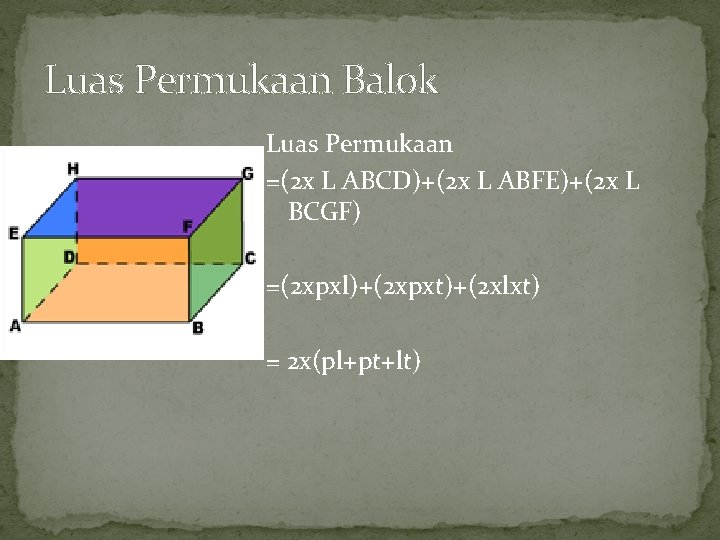 Luas Permukaan Balok

H G E F D C A B

Luas Permukaan
=(2x L ABCD)+(2x L ABFE)+(2x L BCGF)

=(2xpxl)+(2xpxt)+(2xlxt)

= 2x(pl+pt+lt)